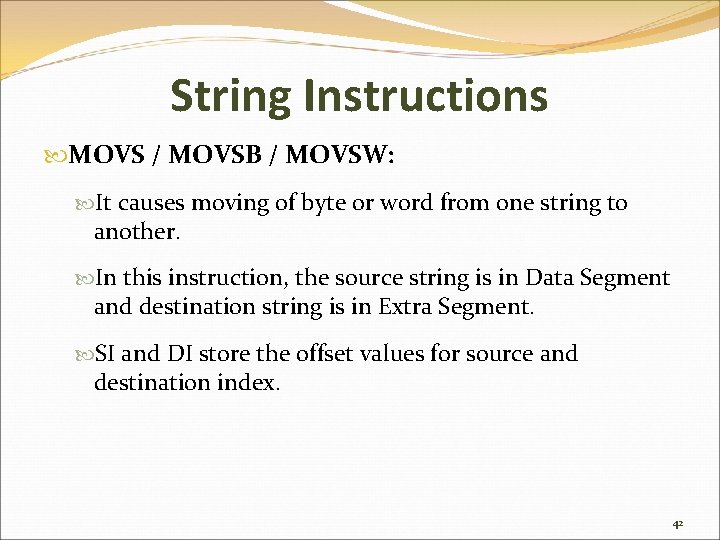 String Instructions

MOVS / MOVSB / MOVSW:

It causes moving of byte or word from one string to another.

In this instruction, the source string is in Data Segment and destination string is in Extra Segment.

SI and DI store the offset values for source and destination index.

42